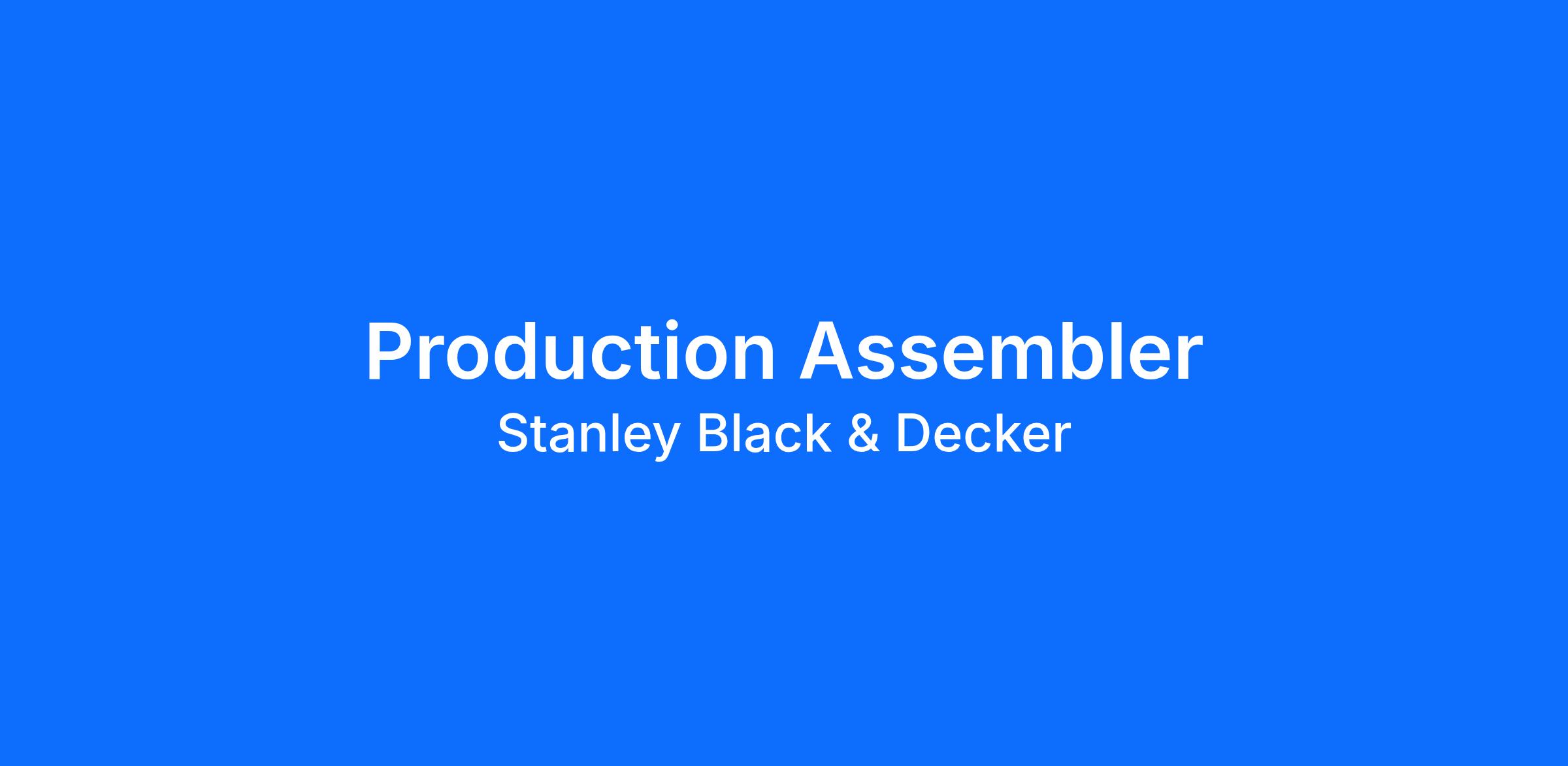 Production Assembler
Stanley Black & Decker